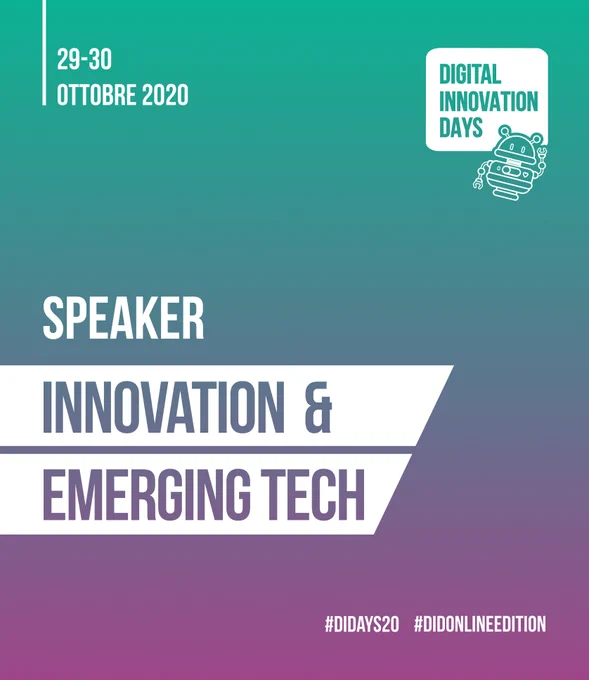 29-30
OTTOBRE 2020

DIGITAL
INNOVATION
DAYS

SPEAKER

INNOVATION &
EMERGING TECH

#DIDAYS20 #DIDONLINEEDITION